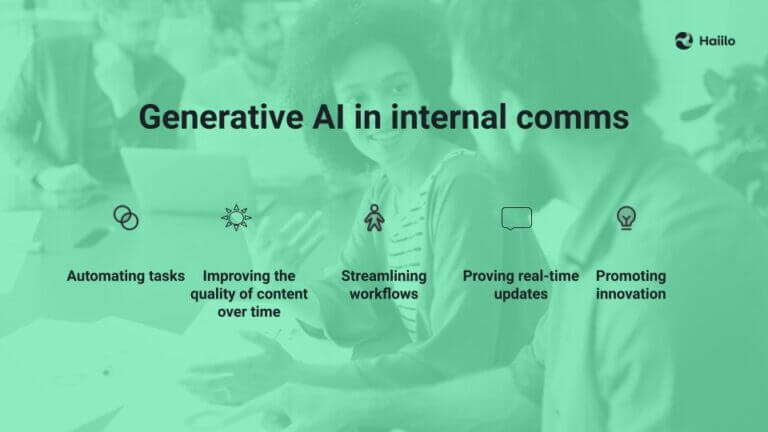 Haiilo

Generative AI in internal comms

Automating tasks

Improving the quality of content over time

Streamlining workflows

Proving real-time updates

Promoting innovation